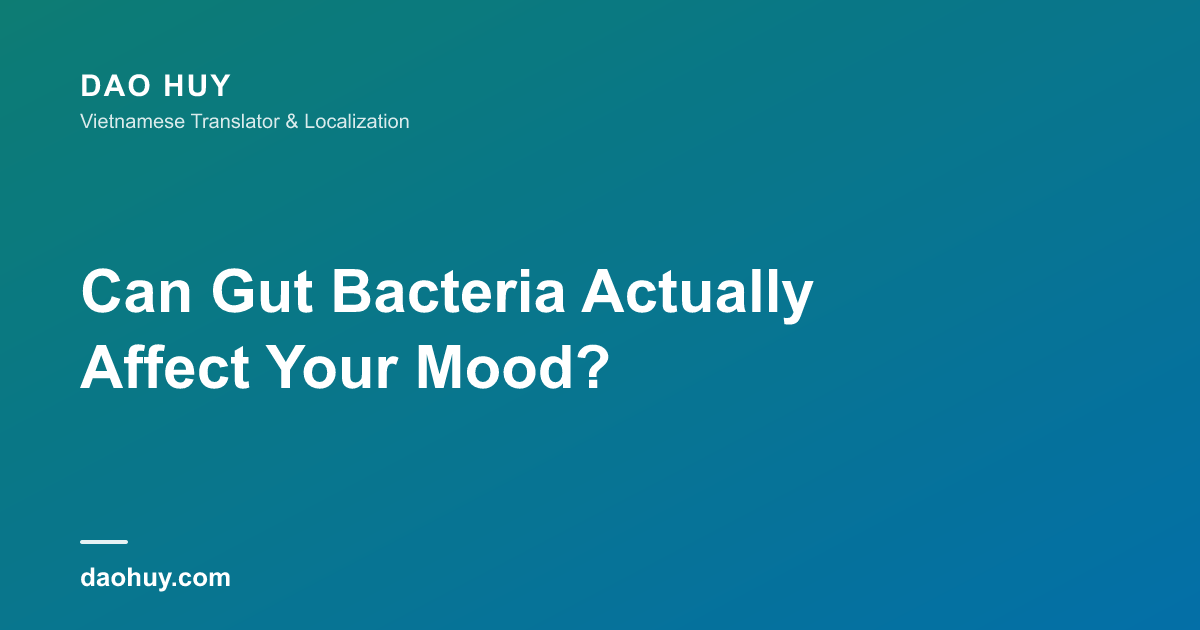 DAO HUY
Vietnamese Translator & Localization

Can Gut Bacteria Actually Affect Your Mood?

daohuy.com